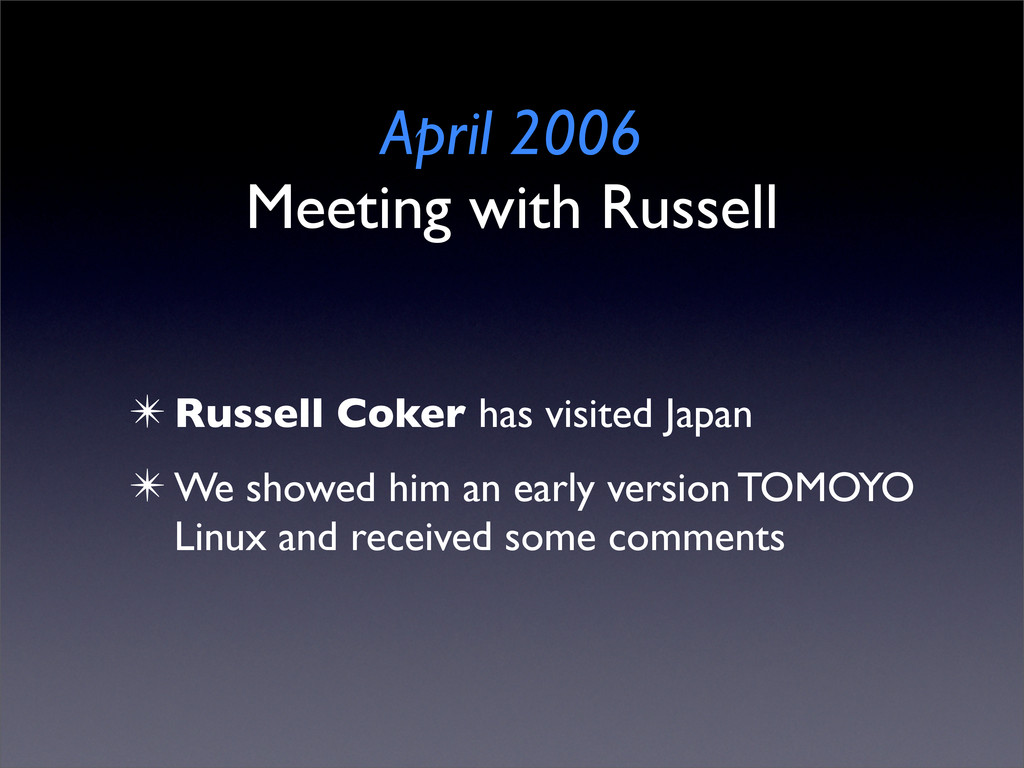 April 2006
Meeting with Russell

✴ Russell Coker has visited Japan

✴ We showed him an early version TOMOYO Linux and received some comments